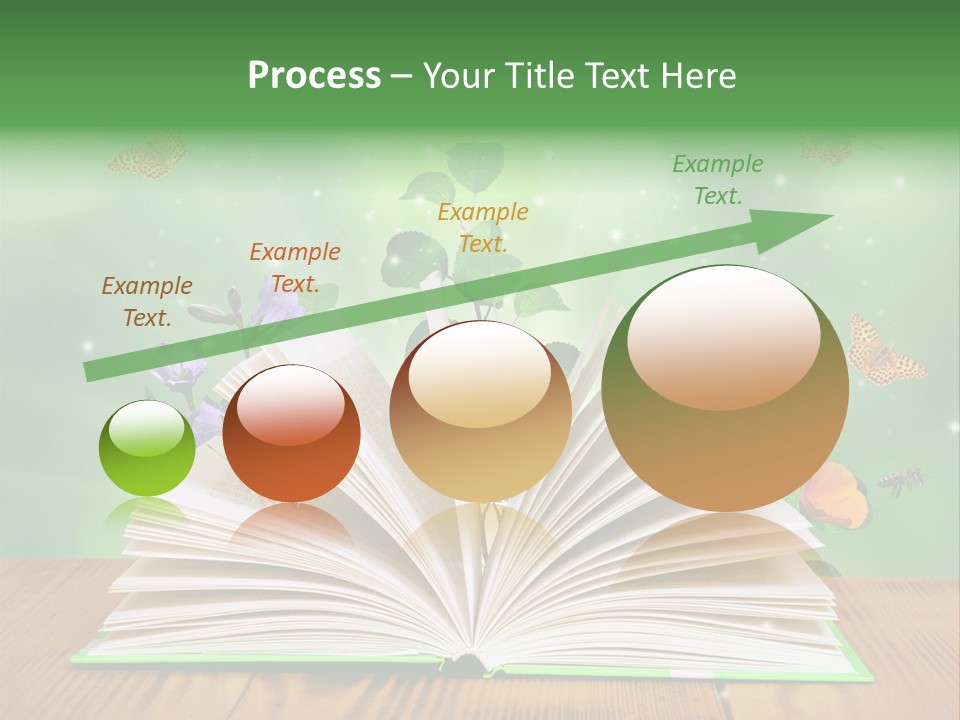 Process – Your Title Text Here

Example Text.

Example Text.

Example Text.

Example Text.